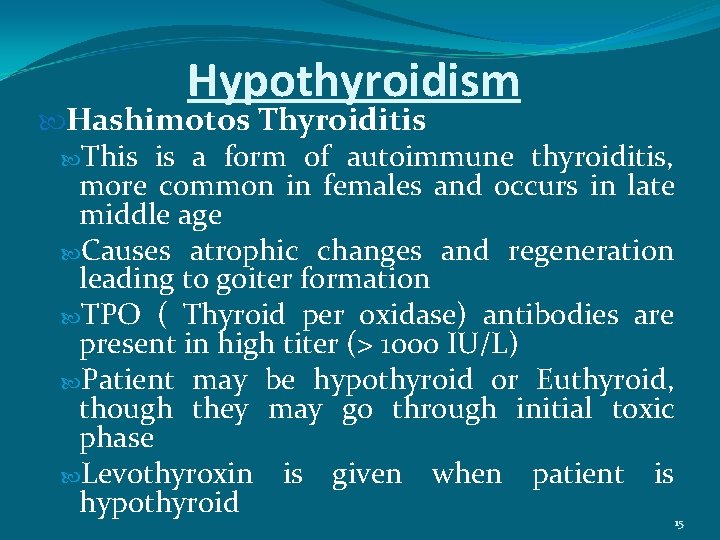 Hypothyroidism

Hashimotos Thyroiditis

This is a form of autoimmune thyroiditis, more common in females and occurs in late middle age

Causes atrophic changes and regeneration leading to goiter formation

TPO ( Thyroid per oxidase) antibodies are present in high titer (> 1000 IU/L)

Patient may be hypothyroid or Euthyroid, though they may go through initial toxic phase

Levothyroxin is given when patient is hypothyroid

15